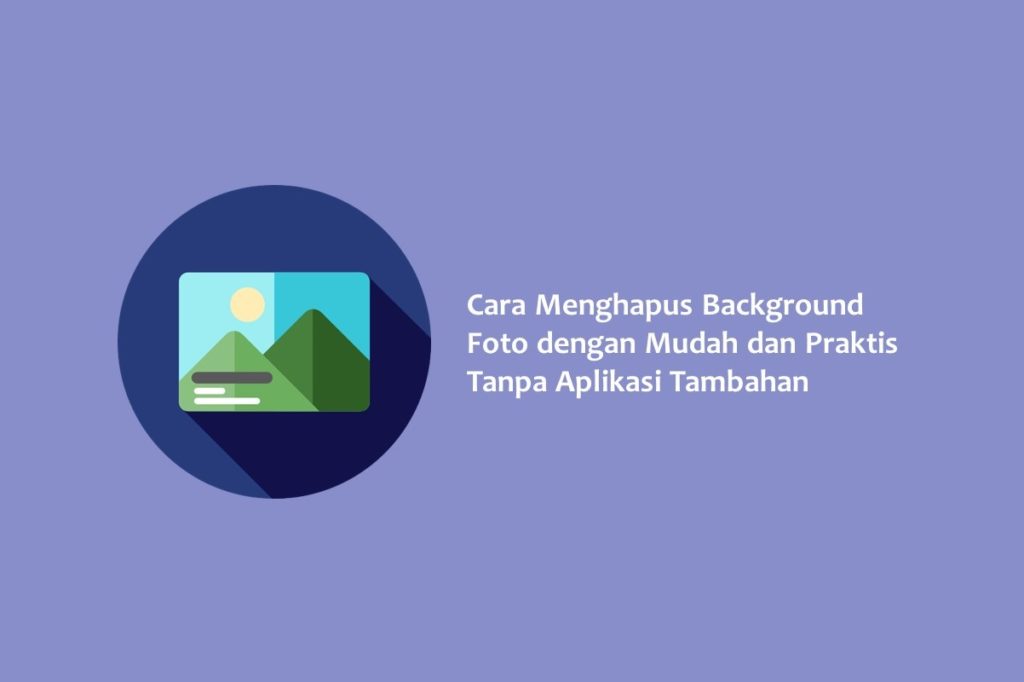 Cara Menghapus Background Foto dengan Mudah dan Praktis Tanpa Aplikasi Tambahan